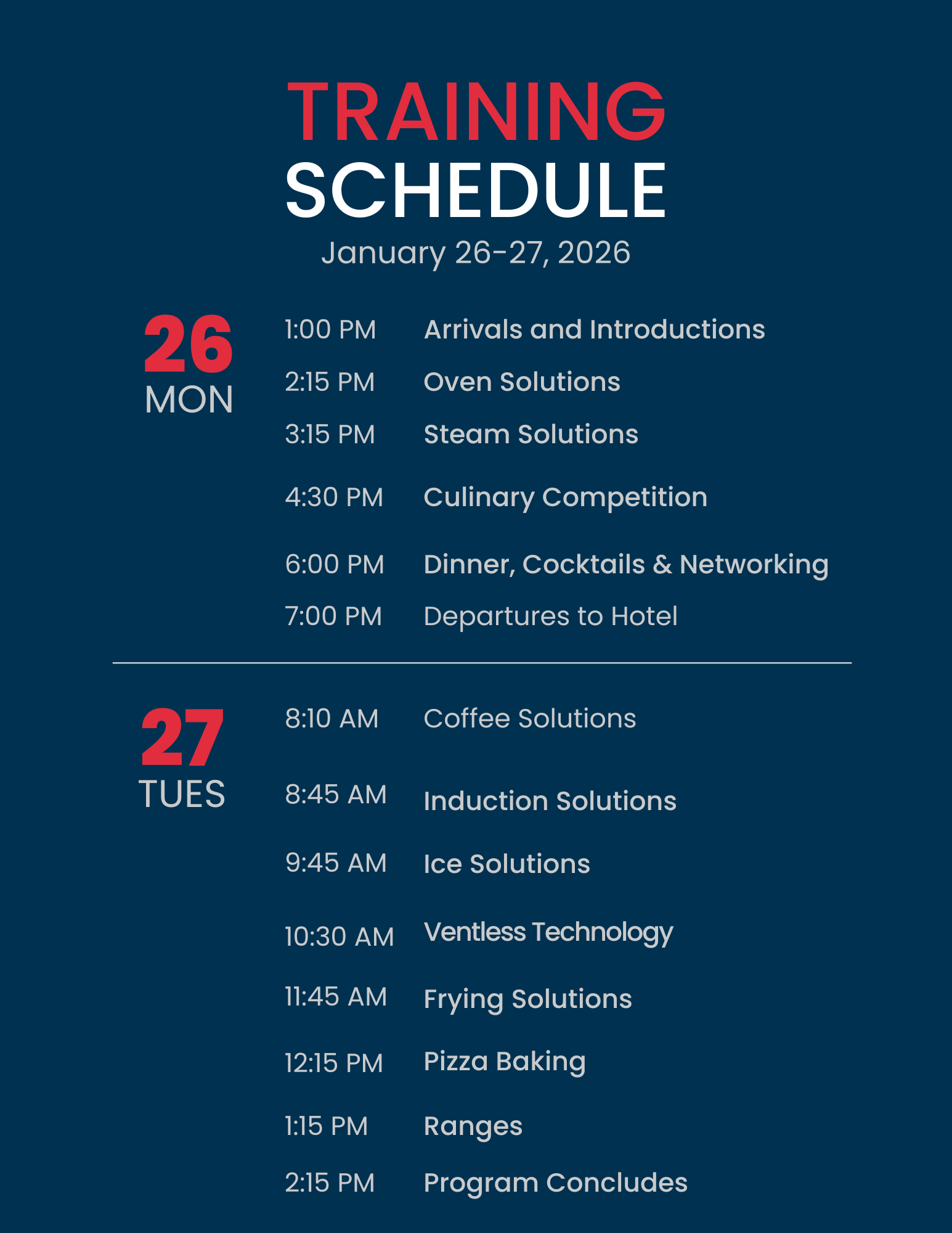 TRAINING
SCHEDULE
January 26-27, 2026

26
MON

1:00 PM Arrivals and Introductions
2:15 PM Oven Solutions
3:15 PM Steam Solutions
4:30 PM Culinary Competition
6:00 PM Dinner, Cocktails & Networking
7:00 PM Departures to Hotel

27
TUES

8:10 AM Coffee Solutions
8:45 AM Induction Solutions
9:45 AM Ice Solutions
10:30 AM Ventless Technology
11:45 AM Frying Solutions
12:15 PM Pizza Baking
1:15 PM Ranges
2:15 PM Program Concludes